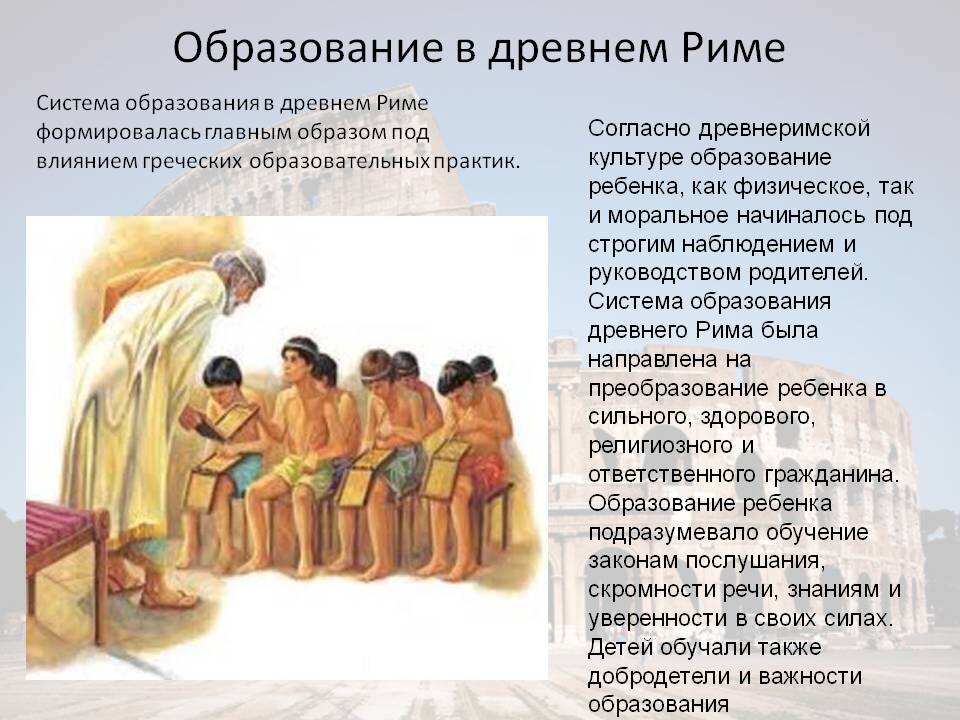 Образование в древнем Риме

Система образования в древнем Риме формировалась главным образом под влиянием греческих образовательных практик.

Согласно древнеримской культуре образование ребенка, как физическое, так и моральное начиналось под строгим наблюдением и руководством родителей. Система образования древнего Рима была направлена на преобразование ребенка в сильного, здорового, религиозного и ответственного гражданина. Образование ребенка подразумевало обучение законам послушания, скромности речи, знаниям и уверенности в своих силах. Детей обучали также добродетели и важности образования